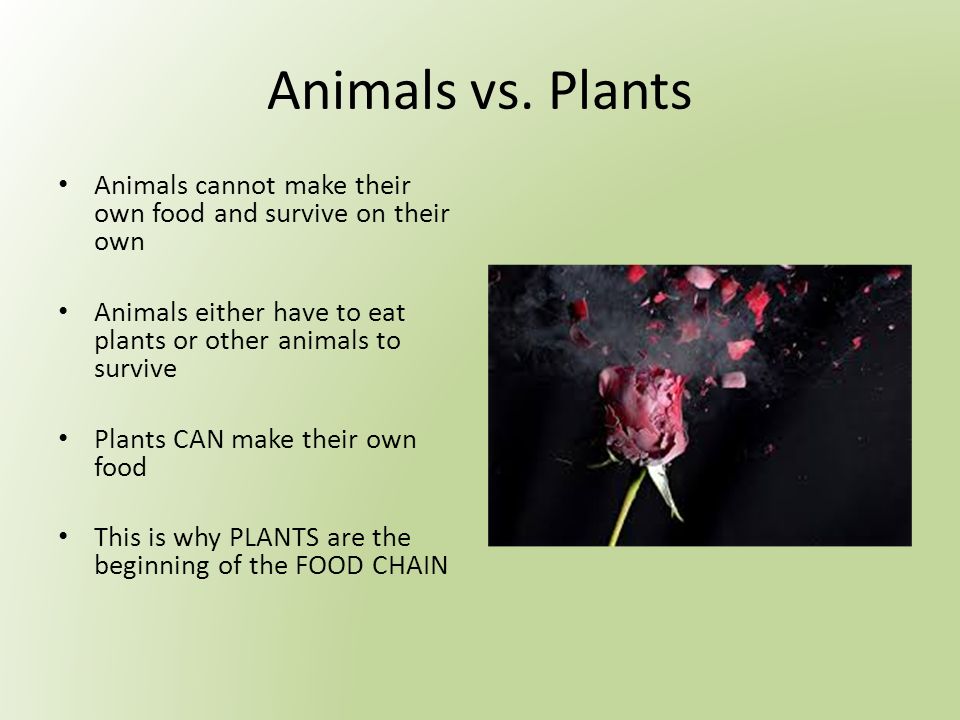 Animals vs. Plants

• Animals cannot make their own food and survive on their own

• Animals either have to eat plants or other animals to survive

• Plants CAN make their own food

• This is why PLANTS are the beginning of the FOOD CHAIN